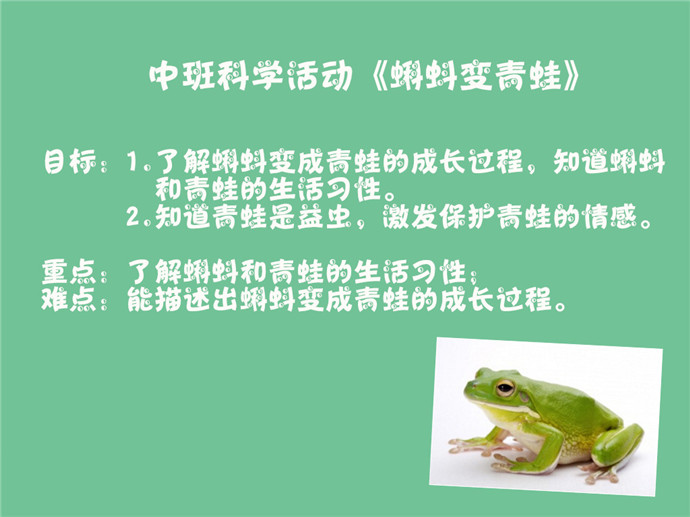 中班科学活动《蝌蚪变青蛙》

目标：1.了解蝌蚪变成青蛙的成长过程，知道蝌蚪和青蛙的生活习性。
2.知道青蛙是益虫，激发保护青蛙的情感。

重点：了解蝌蚪和青蛙的生活习性；
难点：能描述出蝌蚪变成青蛙的成长过程。